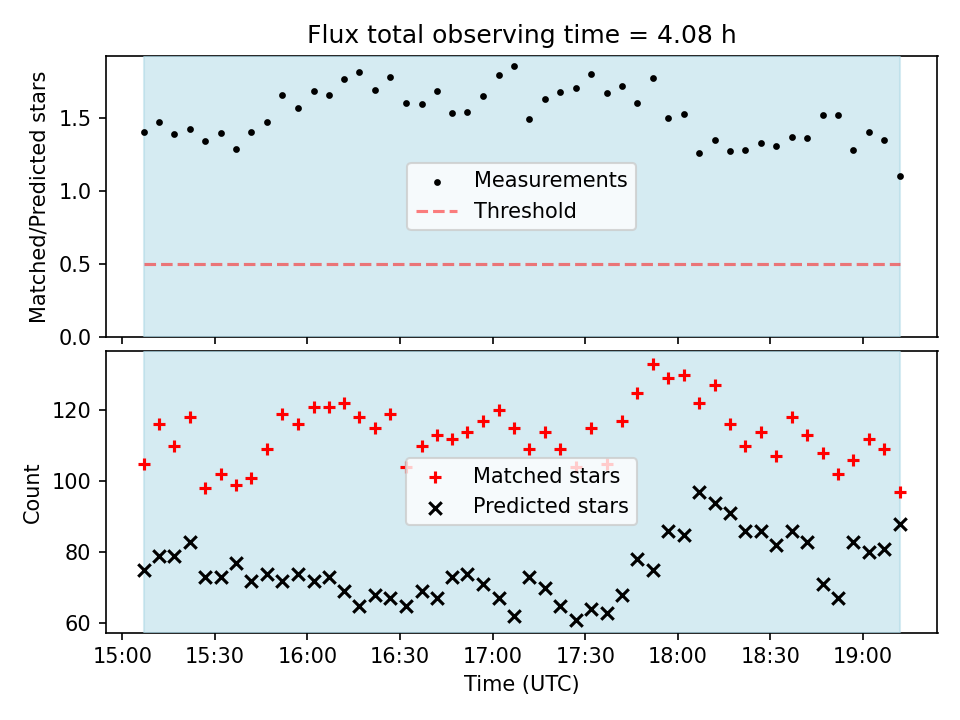 Flux total observing time = 4.08 h

Matched/Predicted stars

1.5
1.0
0.5
0.0

Measurements
Threshold

Count

120
100
80
60

Matched stars
Predicted stars

15:00 15:30 16:00 16:30 17:00 17:30 18:00 18:30 19:00

Time (UTC)